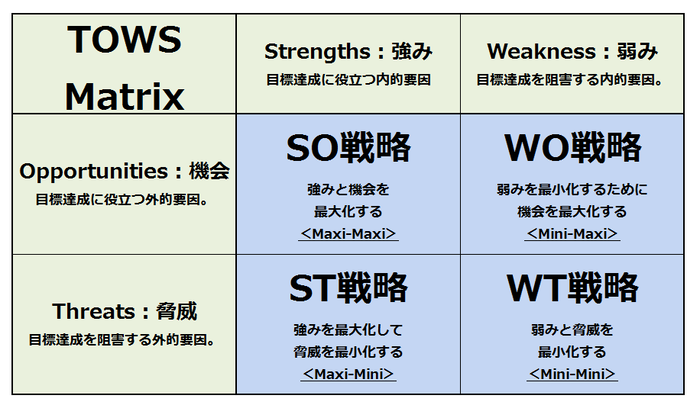 | TOWS Matrix | Strengths：強み 目標達成に役立つ内的要因 | Weakness：弱み 目標達成を阻害する内的要因。 |
|---|---|---|
| Opportunities：機会 目標達成に役立つ外的要因。 | SO戦略 強みと機会を最大化する <Maxi-Maxi> | WO戦略 弱みを最小化するために機会を最大化する <Mini-Maxi> |
| Threats：脅威 目標達成を阻害する外的要因。 | ST戦略 強みを最大化して脅威を最小化する <Maxi-Mini> | WT戦略 弱みと脅威を最小化する <Mini-Mini> |